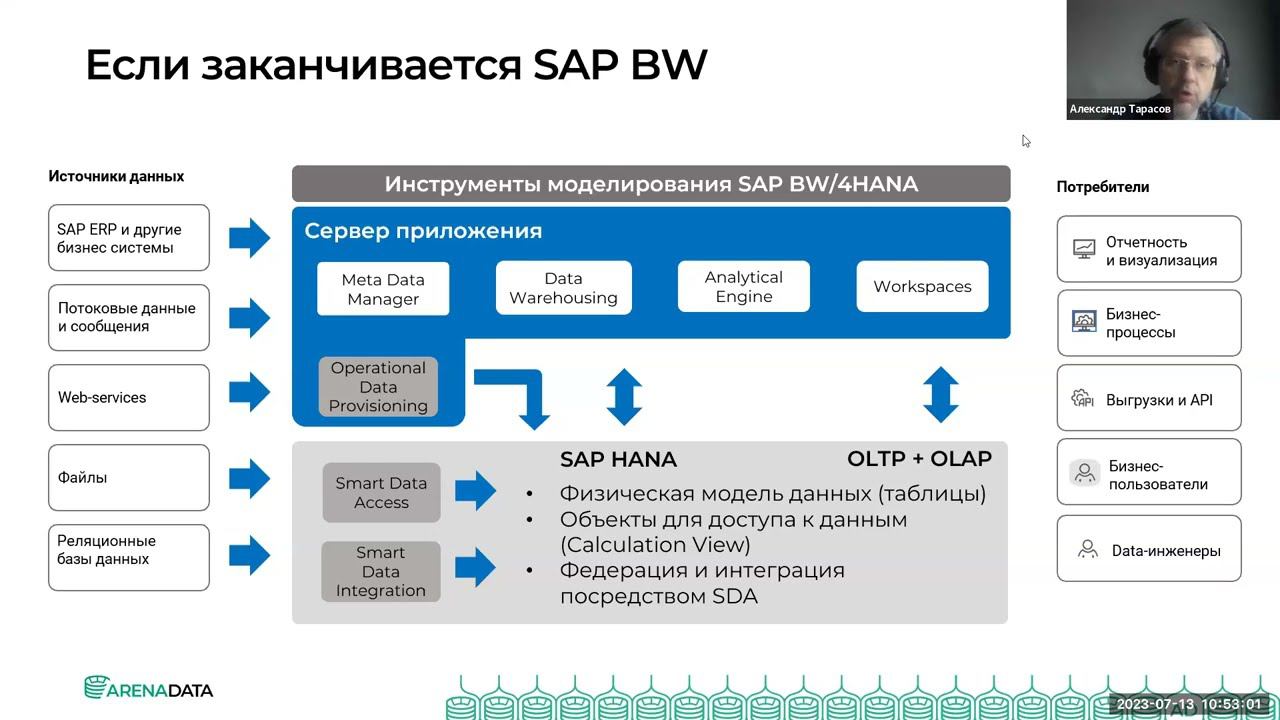 Если заканчивается SAP BW

Александр Тарасов

Источники данных

SAP ERP и другие бизнес системы

Потоковые данные и сообщения

Web-services

Файлы

Реляционные базы данных

Инструменты моделирования SAP BW/4HANA

Сервер приложения

Meta Data Manager

Data Warehousing

Analytical Engine

Workspaces

Operational Data Provisioning

Smart Data Access

Smart Data Integration

SAP HANA

OLTP + OLAP

• Физическая модель данных (таблицы)
• Объекты для доступа к данным (Calculation View)
• Федерация и интеграция посредством SDA

Потребители

Отчетность и визуализация

Бизнес-процессы

API Выгрузки и API

Бизнес-пользователи

Data-инженеры

ARENADATA

2023-07-13 10:53:01